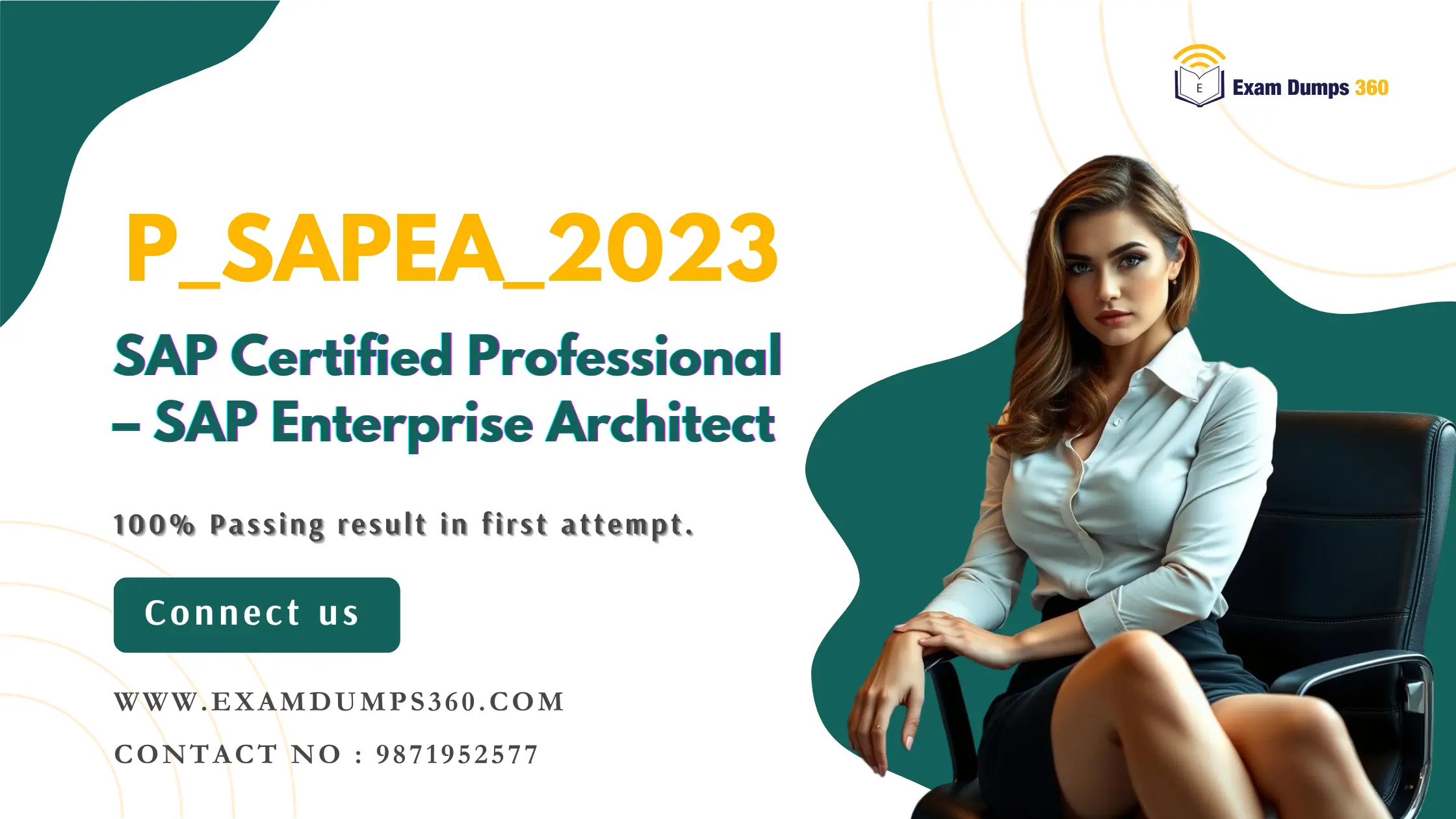 E Exam Dumps 360

P_SAPEA_2023

SAP Certified Professional – SAP Enterprise Architect

100% Passing result in first attempt.

Connect us

WWW.EXAMDUMPS360.COM

CONTACT NO : 9871952577